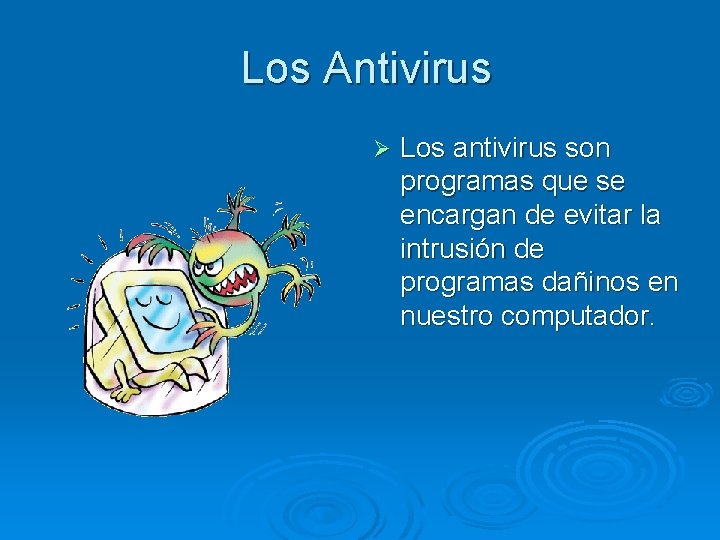 Los Antivirus

➢ Los antivirus son programas que se encargan de evitar la intrusión de programas dañinos en nuestro computador.